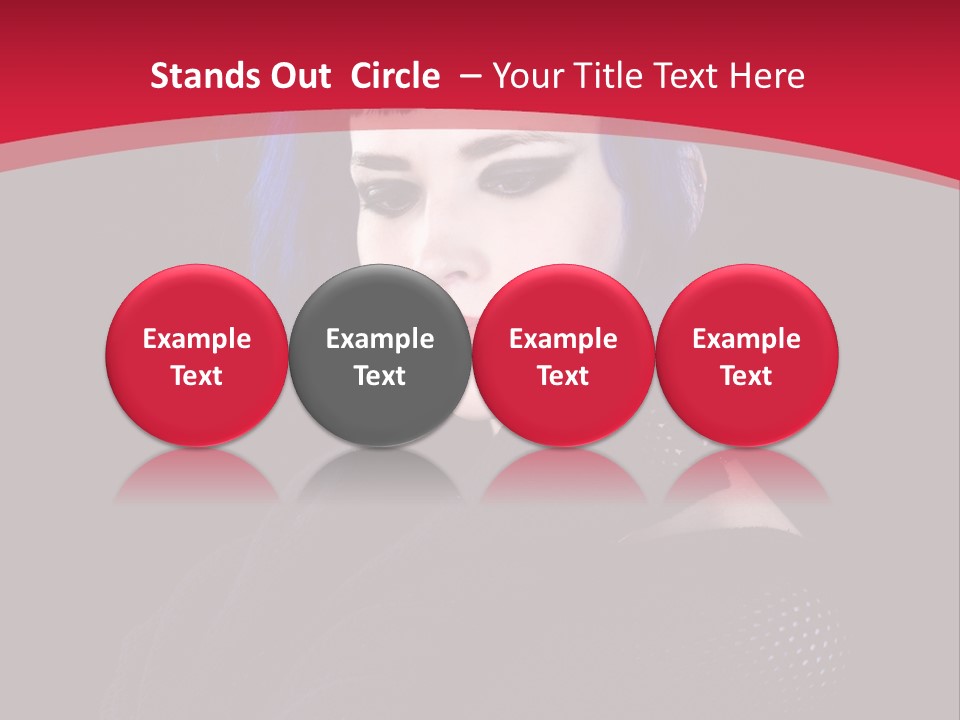 Stands Out  Circle  – Your Title Text Here

Example Text

Example Text

Example Text

Example Text